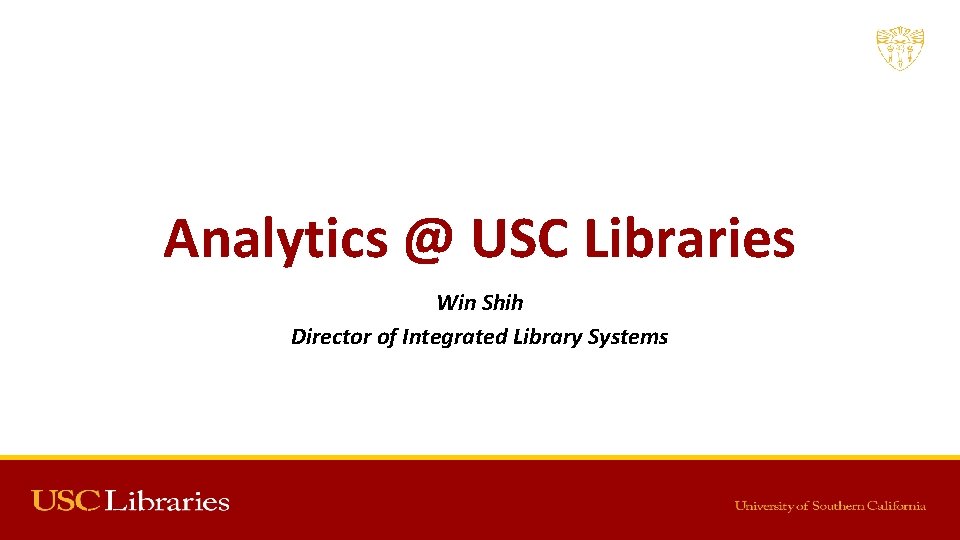 Analytics @ USC Libraries

Win Shih
Director of Integrated Library Systems

USC Libraries

University of Southern California